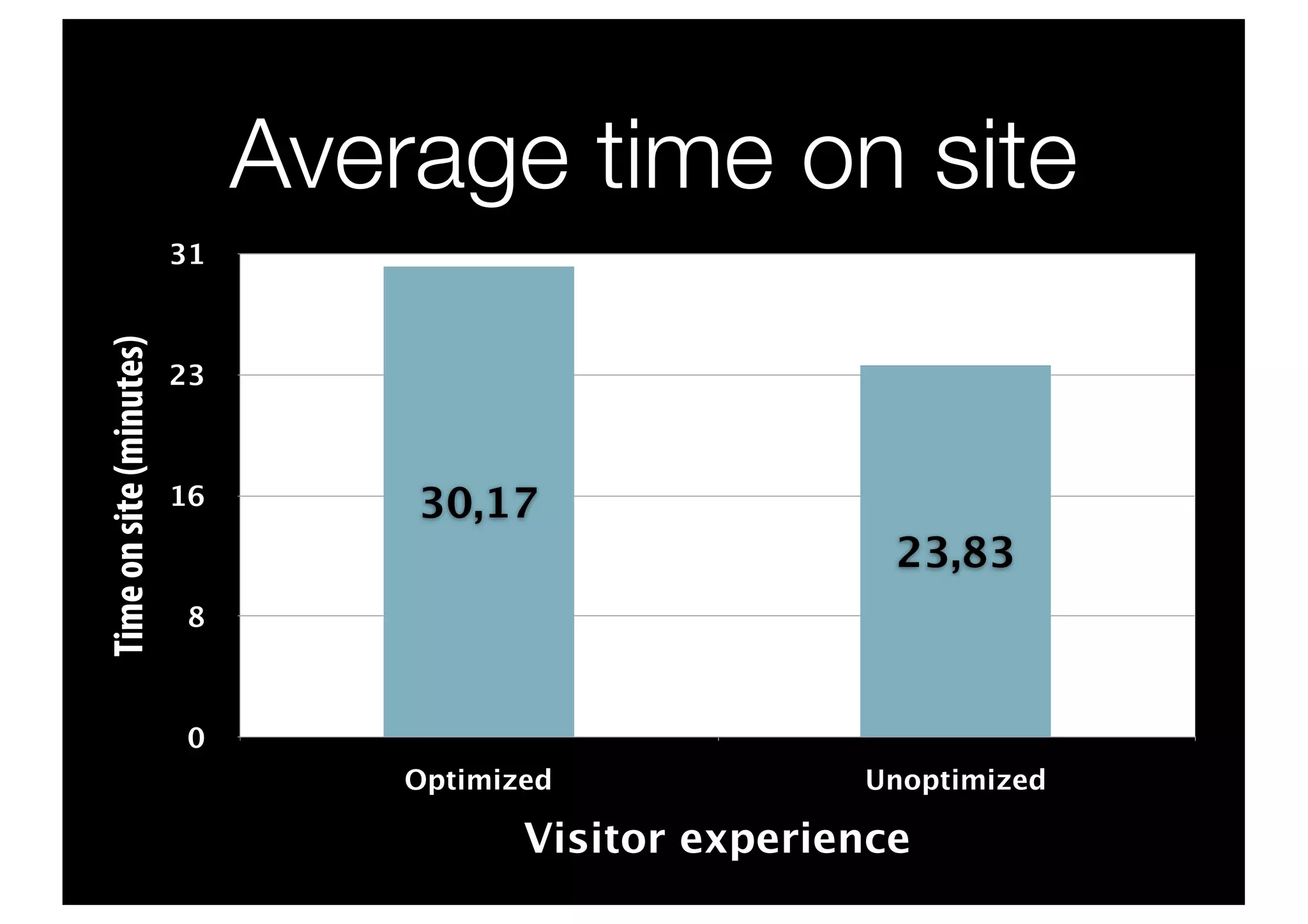 Average time on site

Time on site (minutes)

31
23
16
8
0

30,17
23,83

Optimized
Unoptimized

Visitor experience